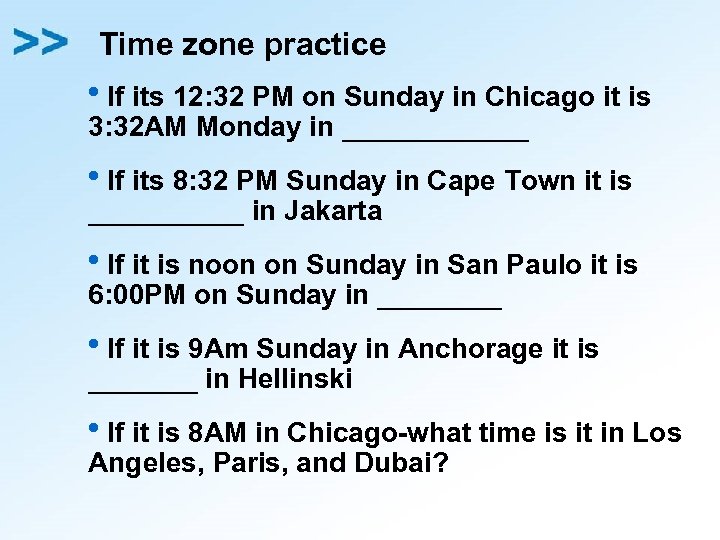 >> Time zone practice

• If its 12:32 PM on Sunday in Chicago it is 3:32AM Monday in ____________

• If its 8:32 PM Sunday in Cape Town it is __________ in Jakarta

• If it is noon on Sunday in San Paulo it is 6:00PM on Sunday in ________

• If it is 9Am Sunday in Anchorage it is _______ in Hellinski

• If it is 8AM in Chicago-what time is it in Los Angeles, Paris, and Dubai?